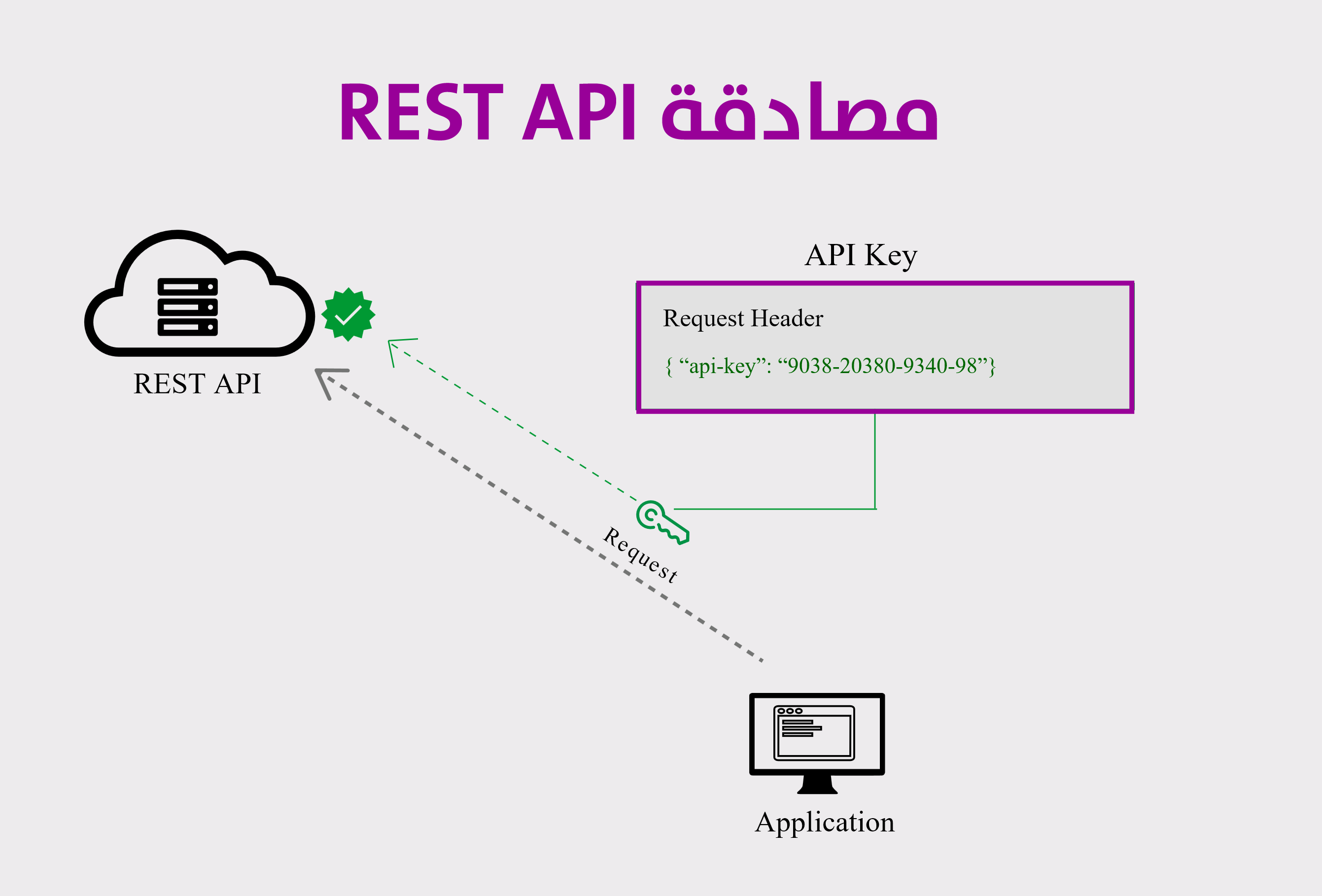 مصادقة REST API

REST API

API Key

Request Header

{ “api-key”: “9038-20380-9340-98”}

Request

Application